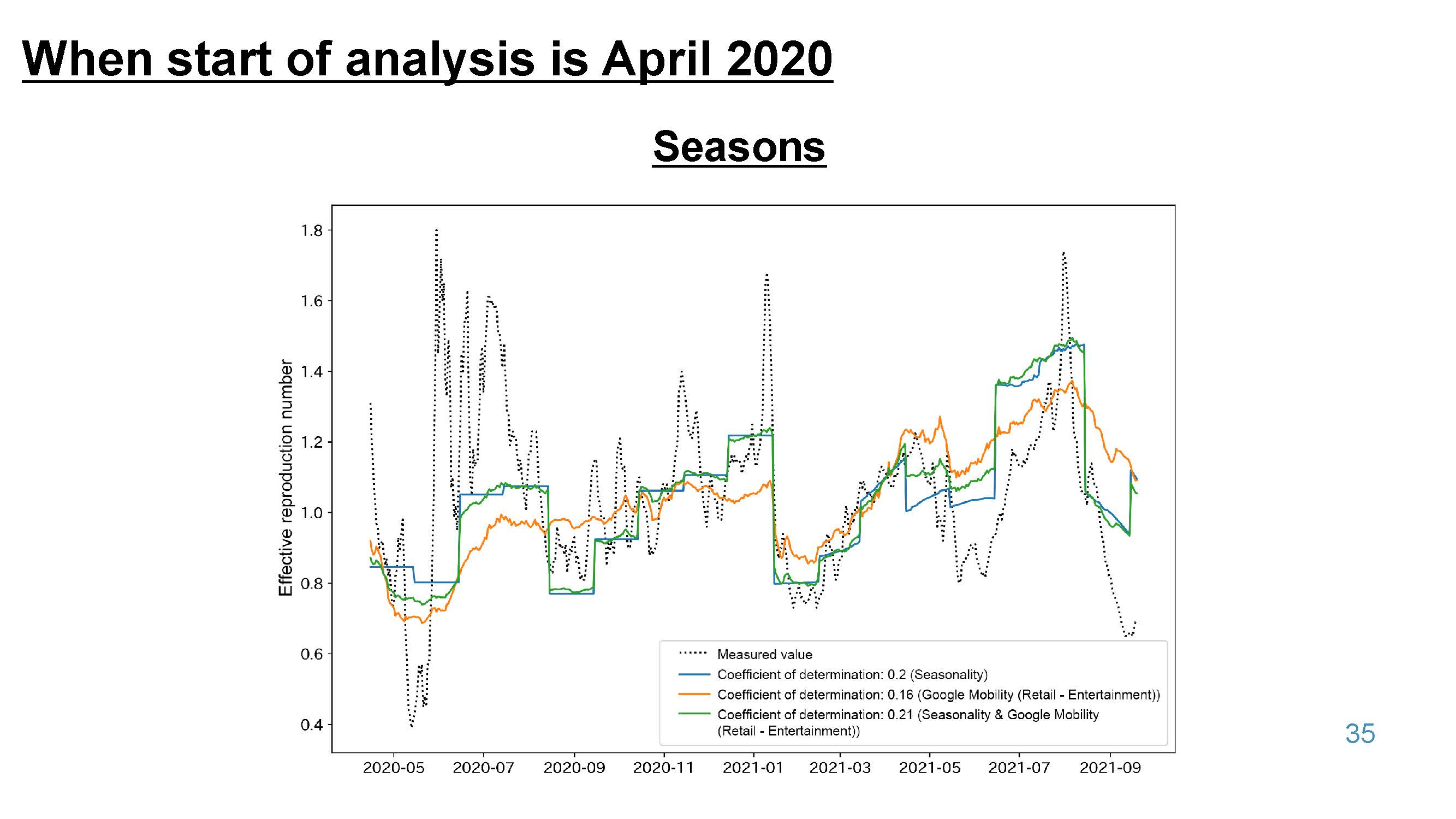 When start of analysis is April 2020

Seasons

Effective reproduction number

1.8
1.6
1.4
1.2
1.0
0.8
0.6
0.4

2020-05 2020-07 2020-09 2020-11 2021-01 2021-03 2021-05 2021-07 2021-09

Measured value
Coefficient of determination: 0.2 (Seasonality)
Coefficient of determination: 0.16 (Google Mobility (Retail - Entertainment))
Coefficient of determination: 0.21 (Seasonality & Google Mobility (Retail - Entertainment))

35